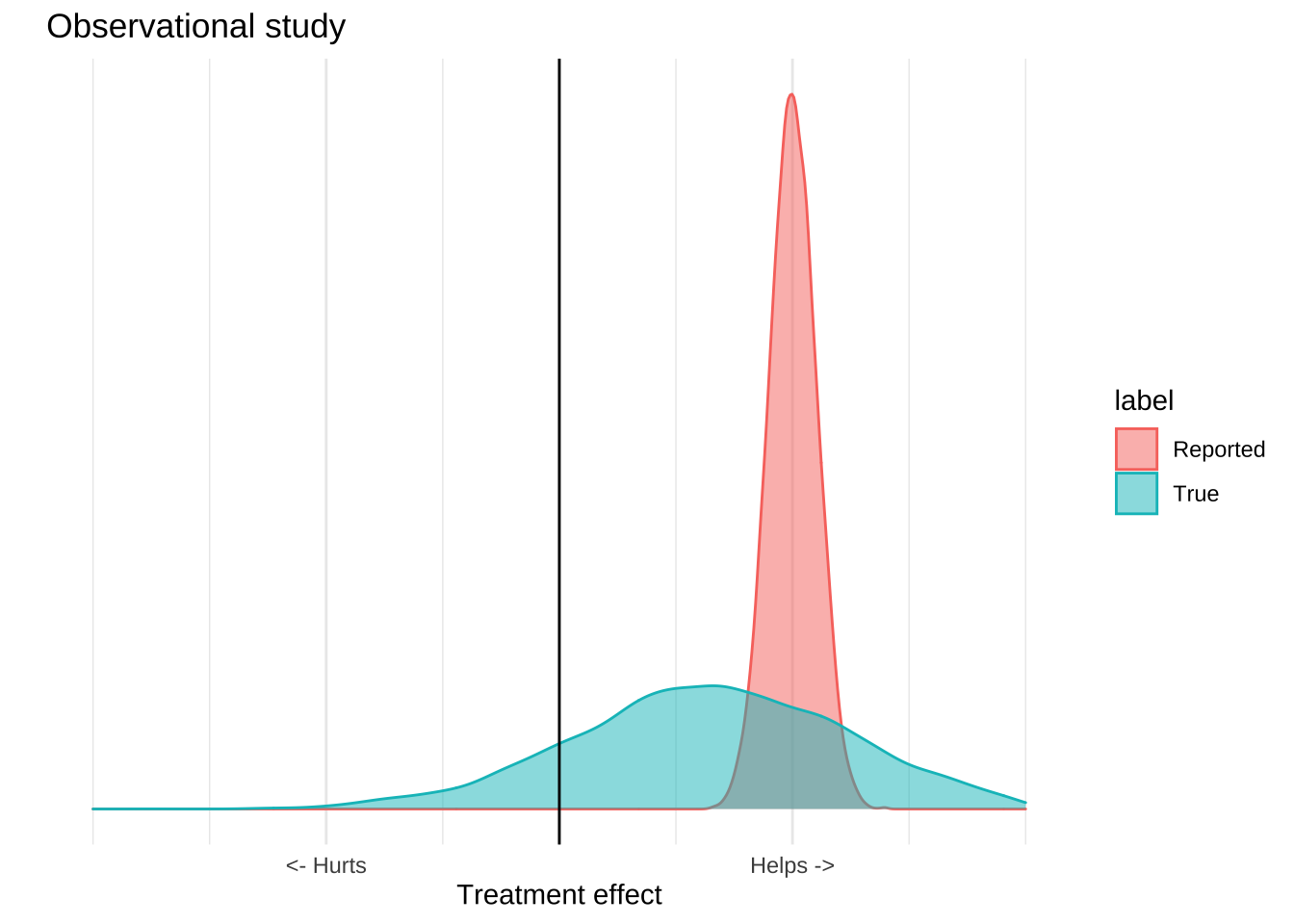 Observational study

label
Reported
True

<- Hurts
Helps ->
Treatment effect